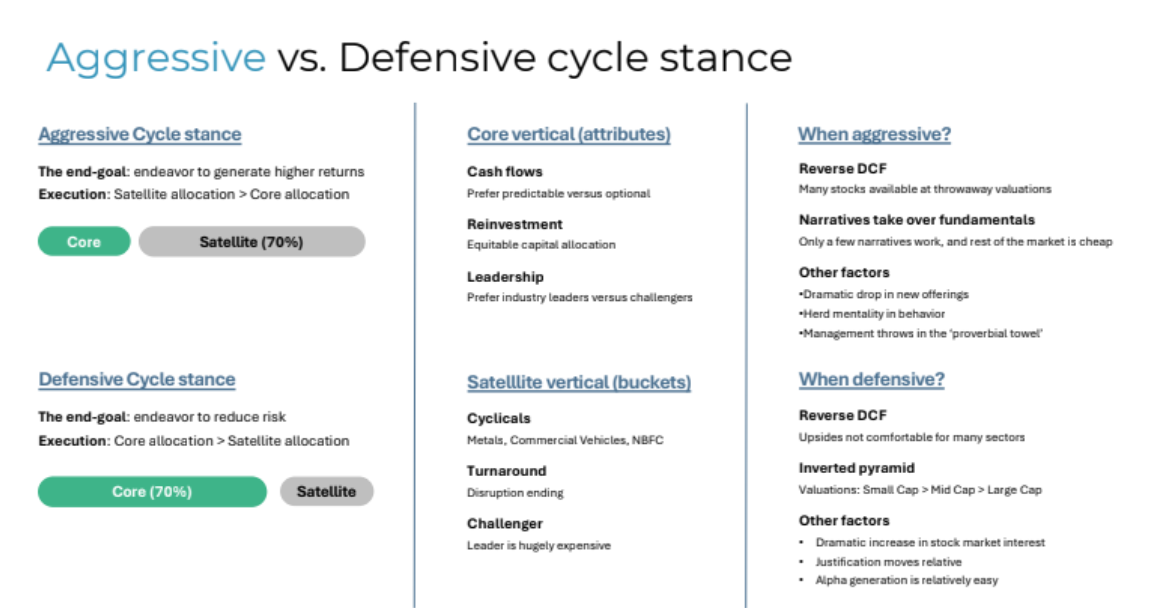 Aggressive vs. Defensive cycle stance

Aggressive Cycle stance

The end-goal: endeavor to generate higher returns
Execution: Satellite allocation > Core allocation

Core
Satellite (70%)

Defensive Cycle stance

The end-goal: endeavor to reduce risk
Execution: Core allocation > Satellite allocation

Core (70%)
Satellite

Core vertical (attributes)

Cash flows
Prefer predictable versus optional

Reinvestment
Equitable capital allocation

Leadership
Prefer industry leaders versus challengers

Satelllite vertical (buckets)

Cyclicals
Metals, Commercial Vehicles, NBFC

Turnaround
Disruption ending

Challenger
Leader is hugely expensive

When aggressive?

Reverse DCF
Many stocks available at throwaway valuations

Narratives take over fundamentals
Only a few narratives work, and rest of the market is cheap

Other factors
•Dramatic drop in new offerings
•Herd mentality in behavior
•Management throws in the 'proverbial towel'

When defensive?

Reverse DCF
Upsides not comfortable for many sectors

Inverted pyramid
Valuations: Small Cap > Mid Cap > Large Cap

Other factors
• Dramatic increase in stock market interest
• Justification moves relative
• Alpha generation is relatively easy